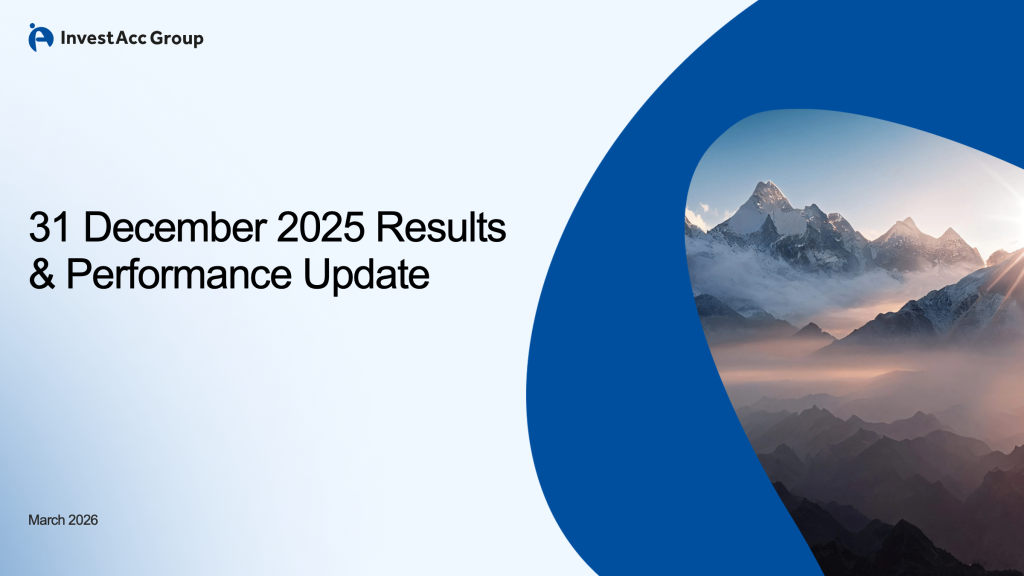 InvestAcc Group

31 December 2025 Results & Performance Update

March 2026